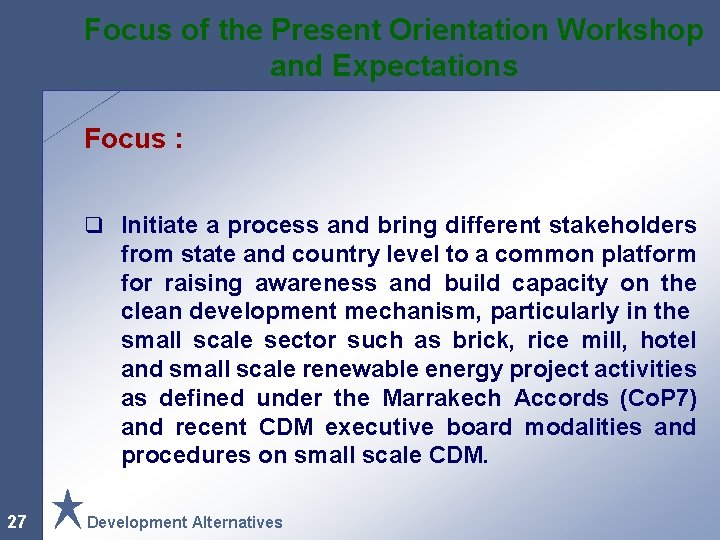 Focus of the Present Orientation Workshop and Expectations

Focus :

❑ Initiate a process and bring different stakeholders from state and country level to a common platform for raising awareness and build capacity on the clean development mechanism, particularly in the small scale sector such as brick, rice mill, hotel and small scale renewable energy project activities as defined under the Marrakech Accords (CoP7) and recent CDM executive board modalities and procedures on small scale CDM.

27

Development Alternatives